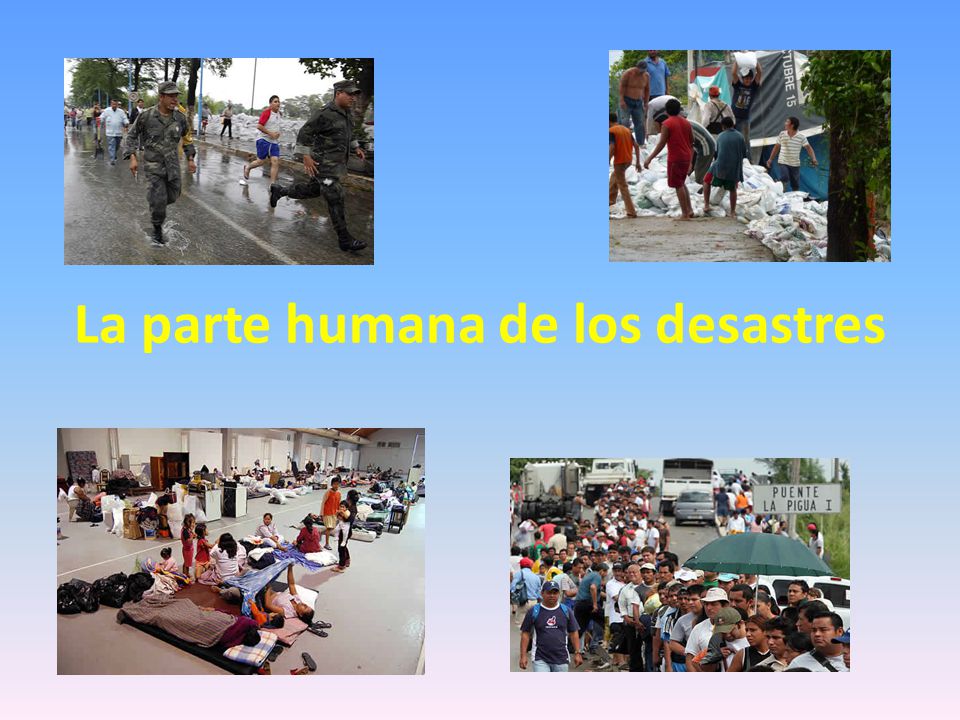 TUBRE 15

La parte humana de los desastres

PUENTE
LA PIGUA I